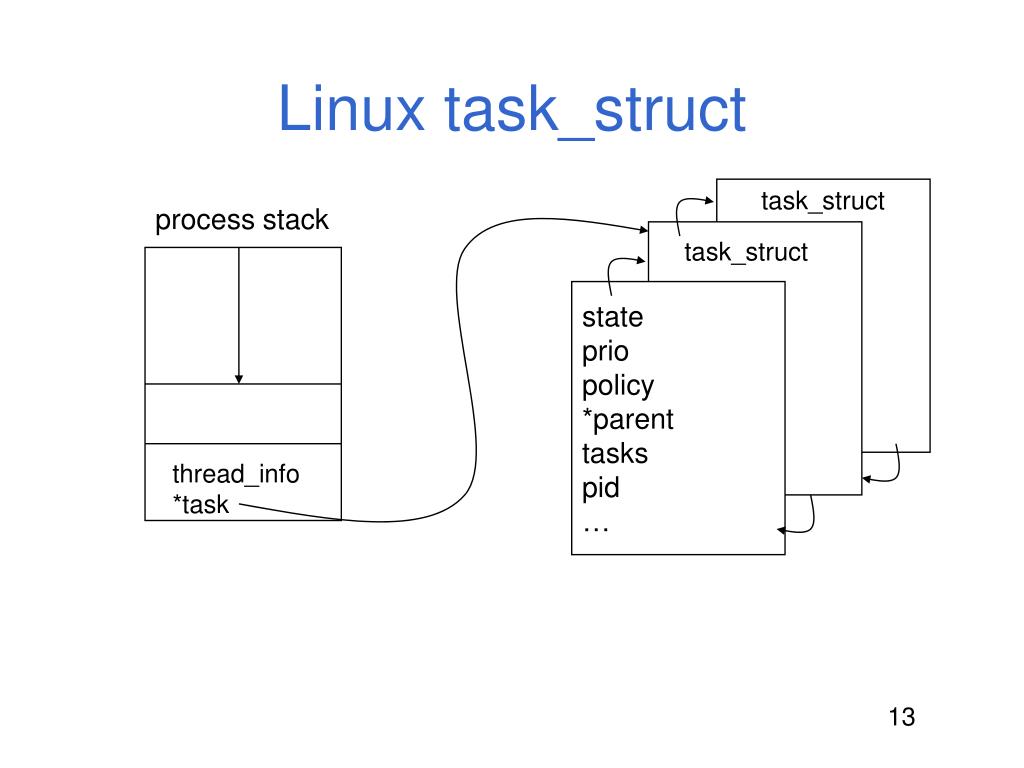 Linux task_struct

process stack

thread_info
*task

task_struct

task_struct

state
prio
policy
*parent
tasks
pid
…

13